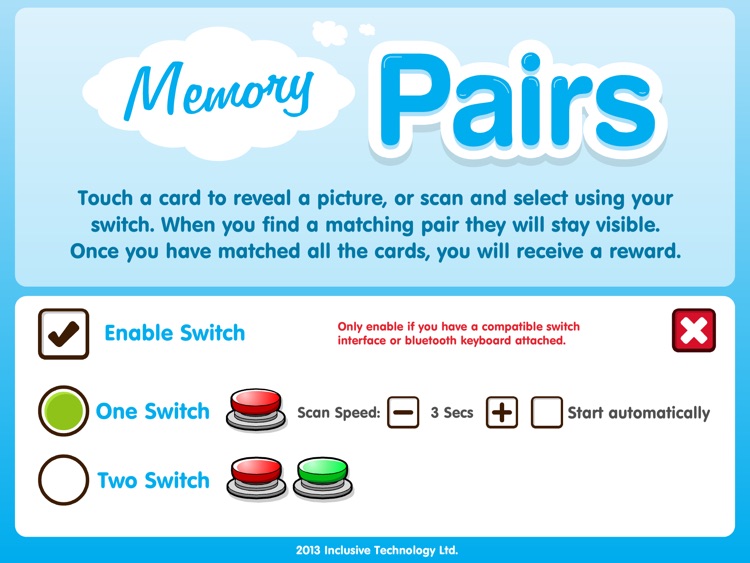 Memory Pairs

Touch a card to reveal a picture, or scan and select using your switch. When you find a matching pair they will stay visible. Once you have matched all the cards, you will receive a reward.

Enable Switch

Only enable if you have a compatible switch interface or bluetooth keyboard attached.

One Switch

Scan Speed: − 3 Secs + Start automatically

Two Switch

2013 Inclusive Technology Ltd.